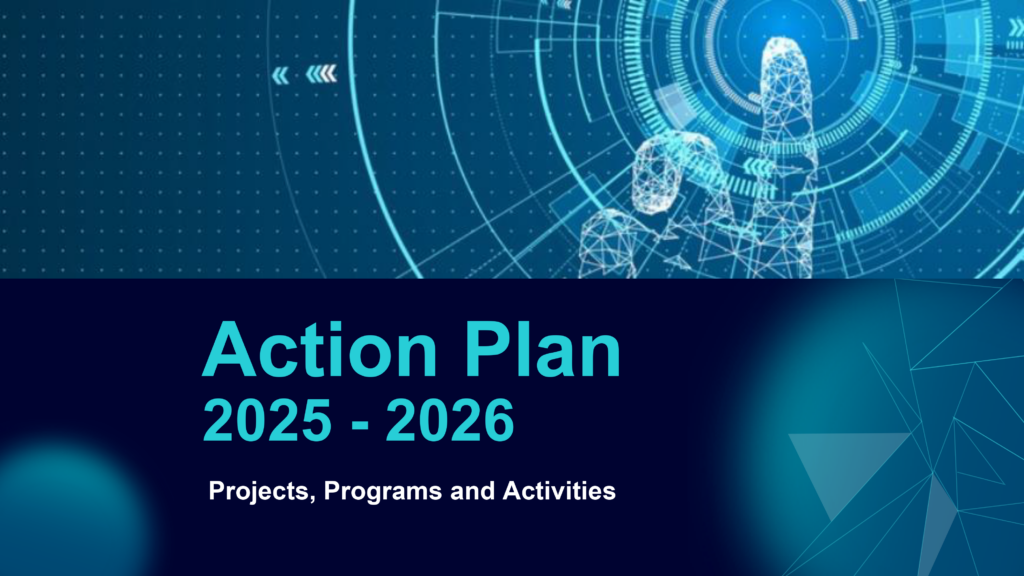 Action Plan
2025 - 2026

Projects, Programs and Activities